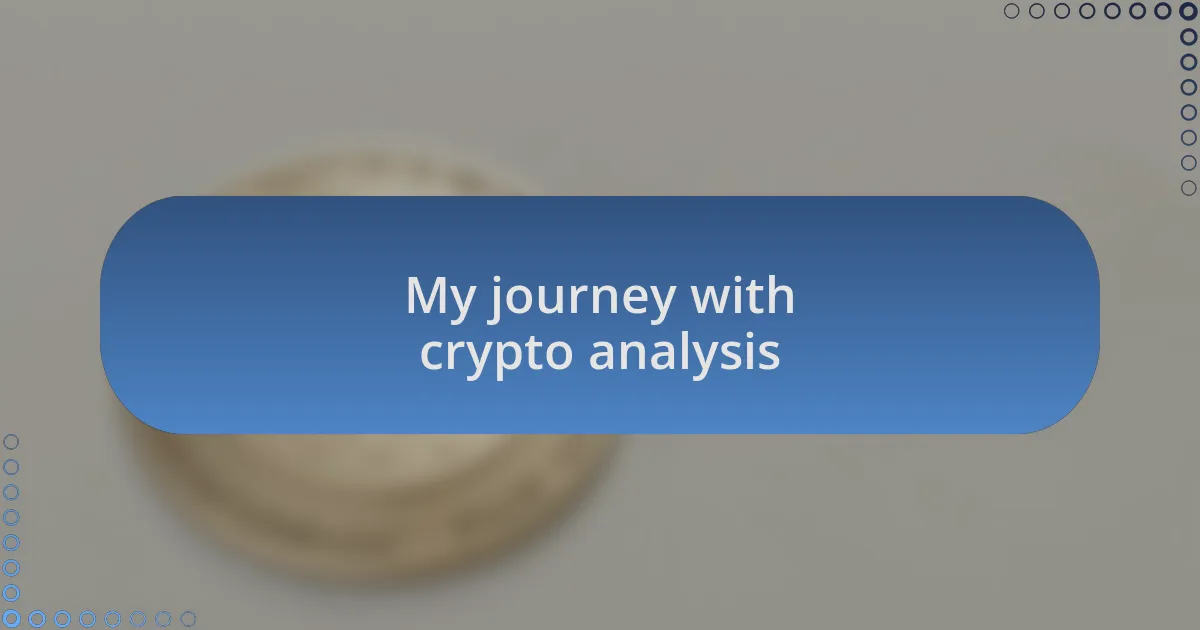 My journey with crypto analysis